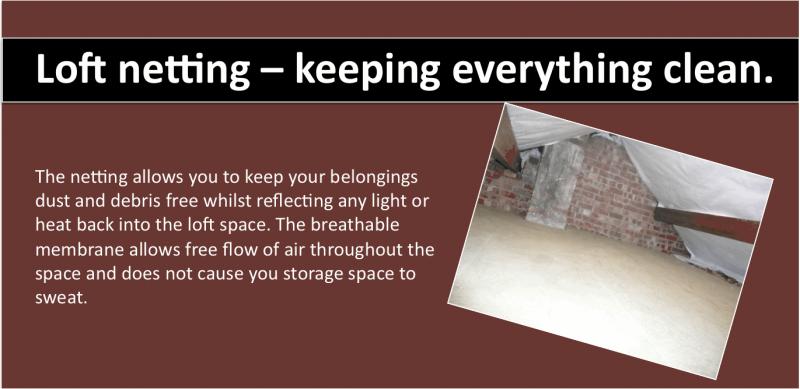 Loft netting – keeping everything clean.

The netting allows you to keep your belongings dust and debris free whilst reflecting any light or heat back into the loft space. The breathable membrane allows free flow of air throughout the space and does not cause you storage space to sweat.